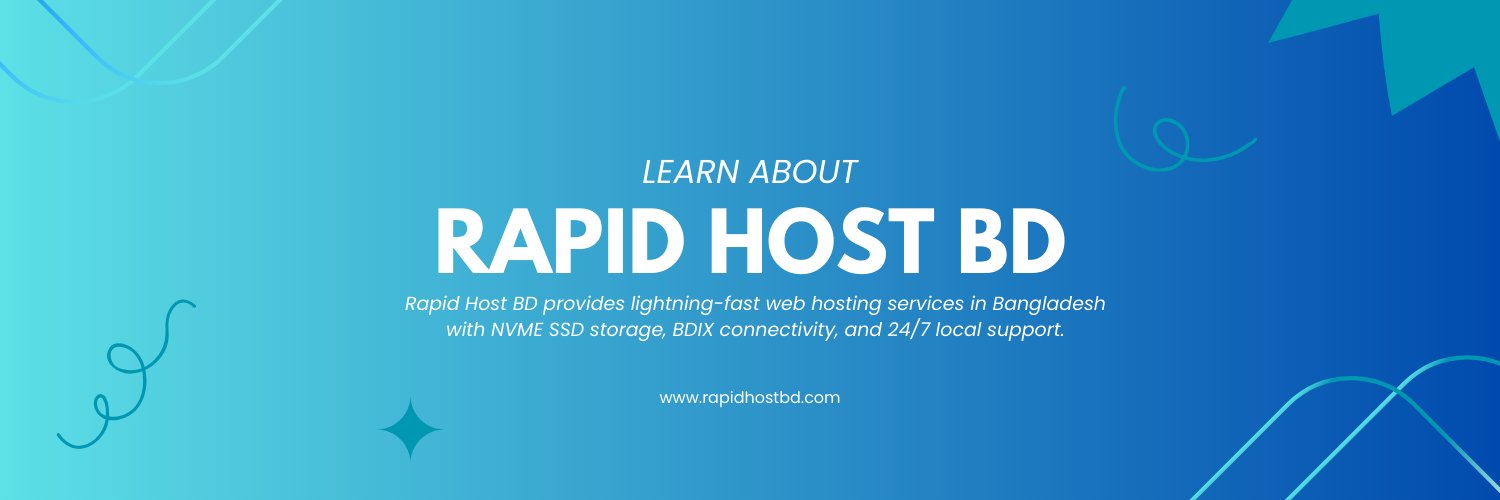 LEARN ABOUT

RAPID HOST BD

Rapid Host BD provides lightning-fast web hosting services in Bangladesh with NVME SSD storage, BDIX connectivity, and 24/7 local support.

www.rapidhostbd.com